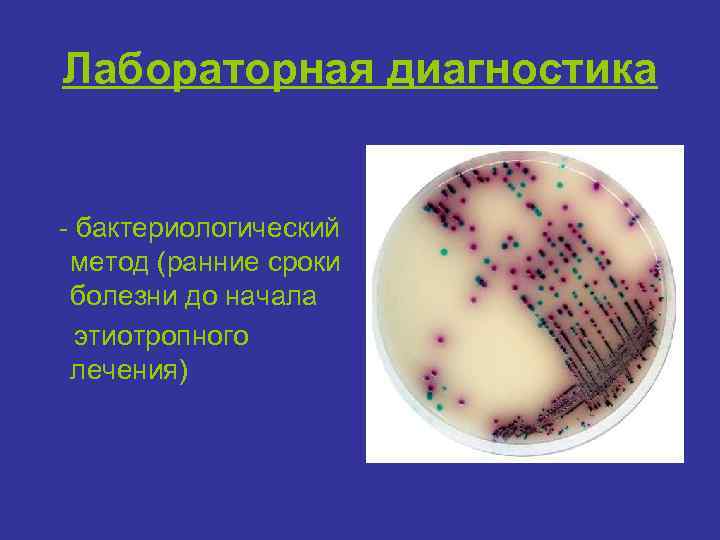 Лабораторная диагностика

- бактериологический метод (ранние сроки болезни до начала этиотропного лечения)